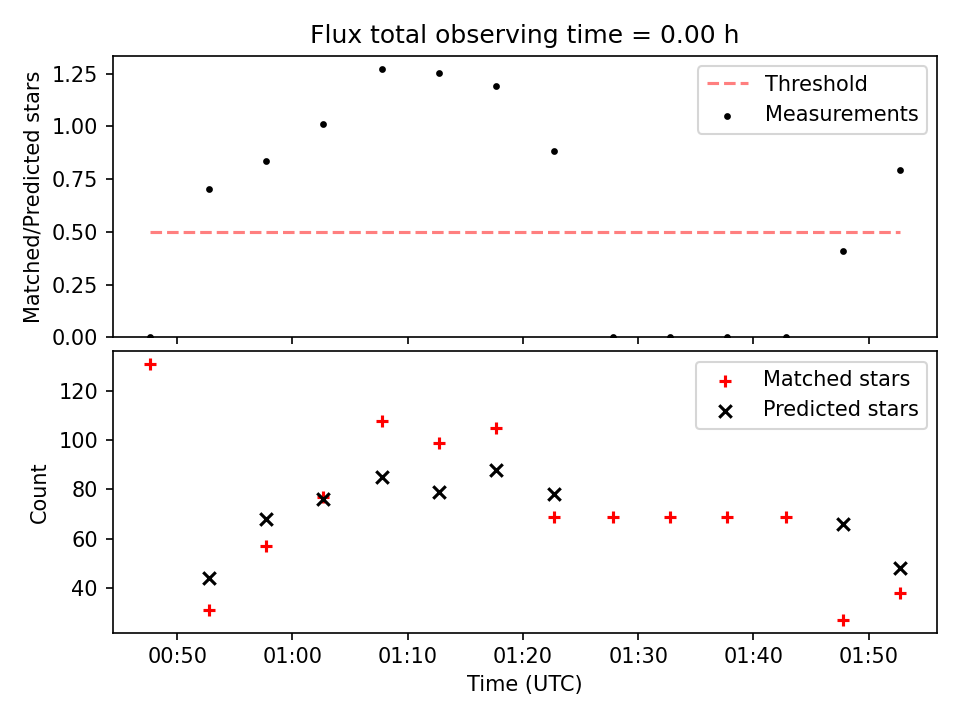 Flux total observing time = 0.00 h

Matched/Predicted stars

1.25
1.00
0.75
0.50
0.25
0.00

Threshold
Measurements

Count

120
100
80
60
40

Matched stars
Predicted stars

00:50
01:00
01:10
01:20
01:30
01:40
01:50

Time (UTC)